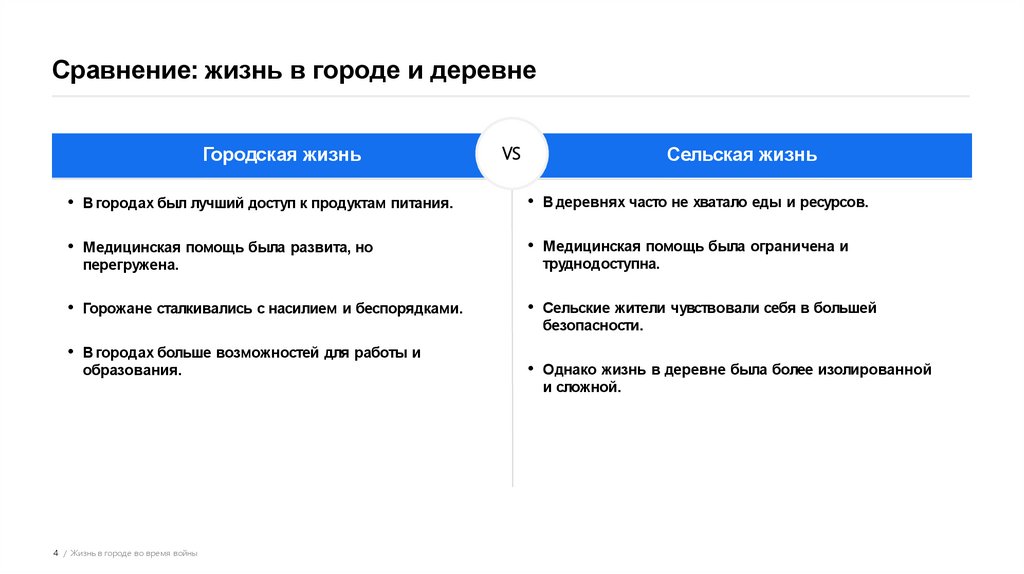 Сравнение: жизнь в городе и деревне

Городская жизнь

VS

Сельская жизнь

• В городах был лучший доступ к продуктам питания.

• Медицинская помощь была развита, но перегружена.

• Горожане сталкивались с насилием и беспорядками.

• В городах больше возможностей для работы и образования.

• В деревнях часто не хватало еды и ресурсов.

• Медицинская помощь была ограничена и труднодоступна.

• Сельские жители чувствовали себя в большей безопасности.

• Однако жизнь в деревне была более изолированной и сложной.

4 / Жизнь в городе во время войны